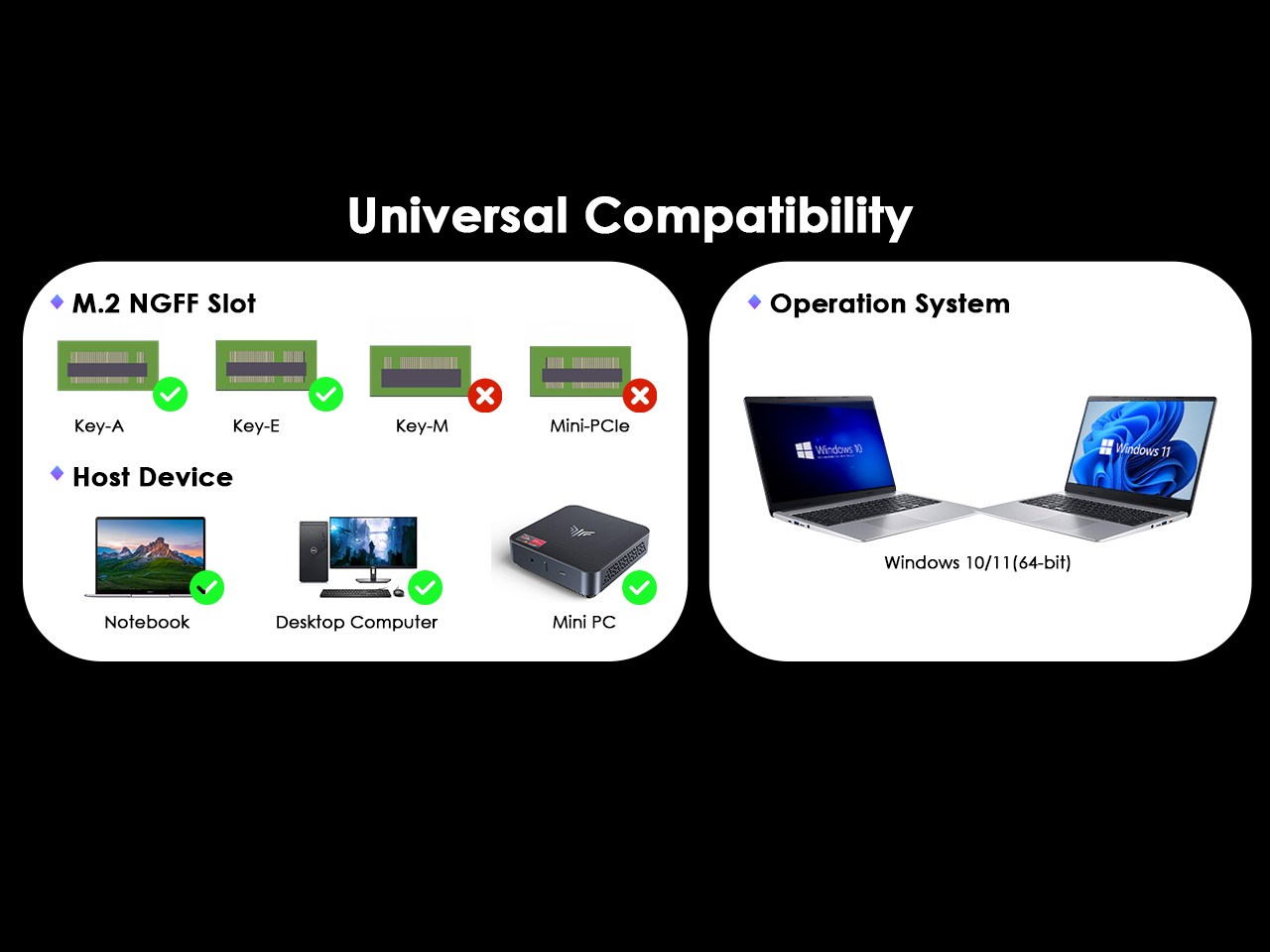 Universal Compatibility

M.2 NGFF Slot

Key-A

Key-E

Key-M

Mini-PCIe

Host Device

Notebook

Desktop Computer

Mini PC

Operation System

Windows 10

Windows 11

Windows 10/11(64-bit)